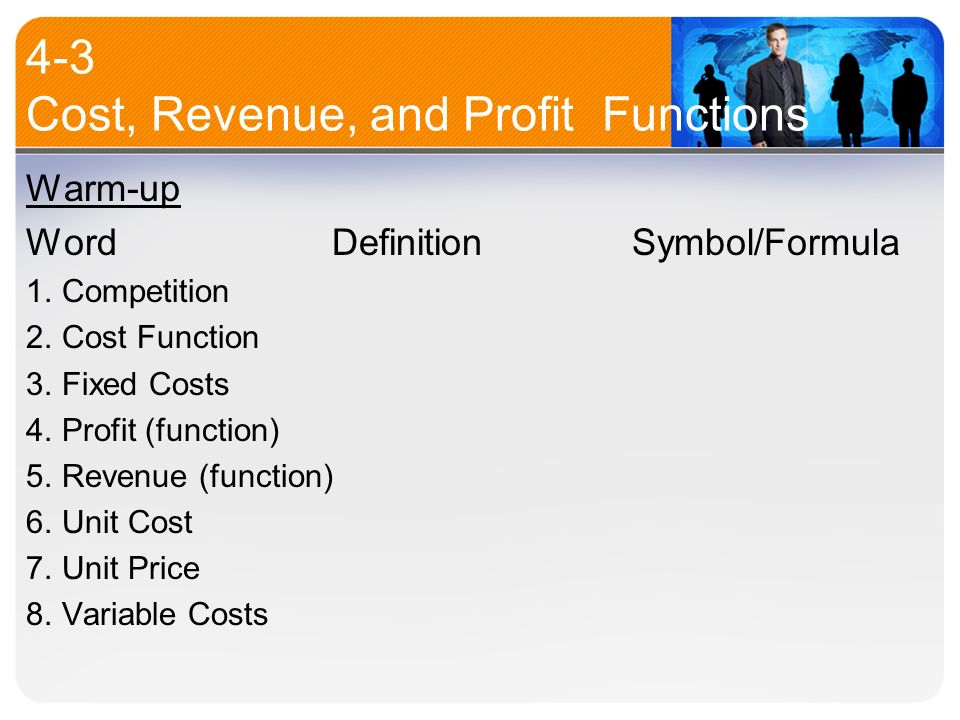 4-3
Cost, Revenue, and Profit Functions

Warm-up

| Word | Definition | Symbol/Formula |
|---|---|---|
| 1. Competition | | |
| 2. Cost Function | | |
| 3. Fixed Costs | | |
| 4. Profit (function) | | |
| 5. Revenue (function) | | |
| 6. Unit Cost | | |
| 7. Unit Price | | |
| 8. Variable Costs | | |